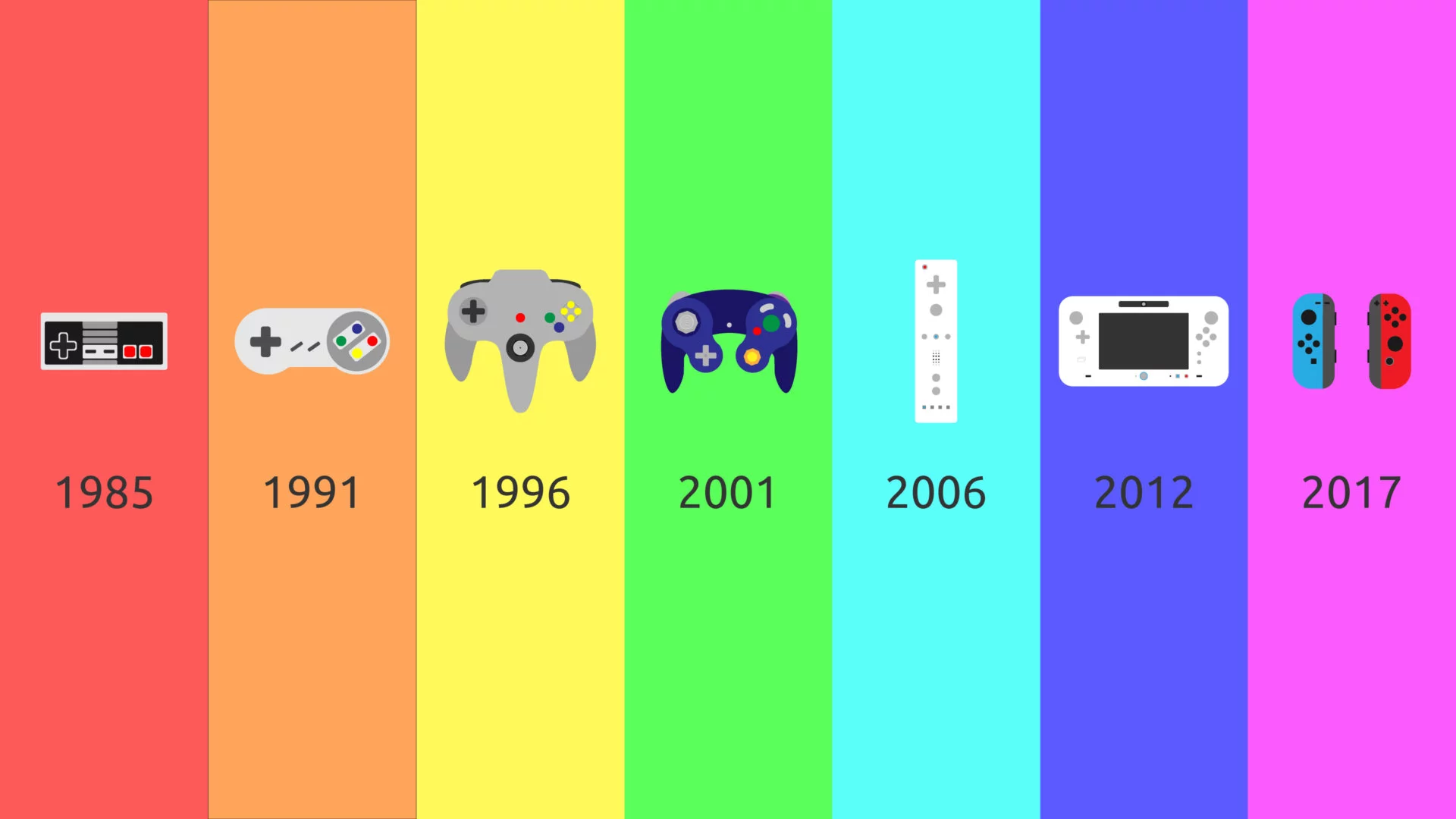 1985

1991

1996

2001

2006

2012

2017